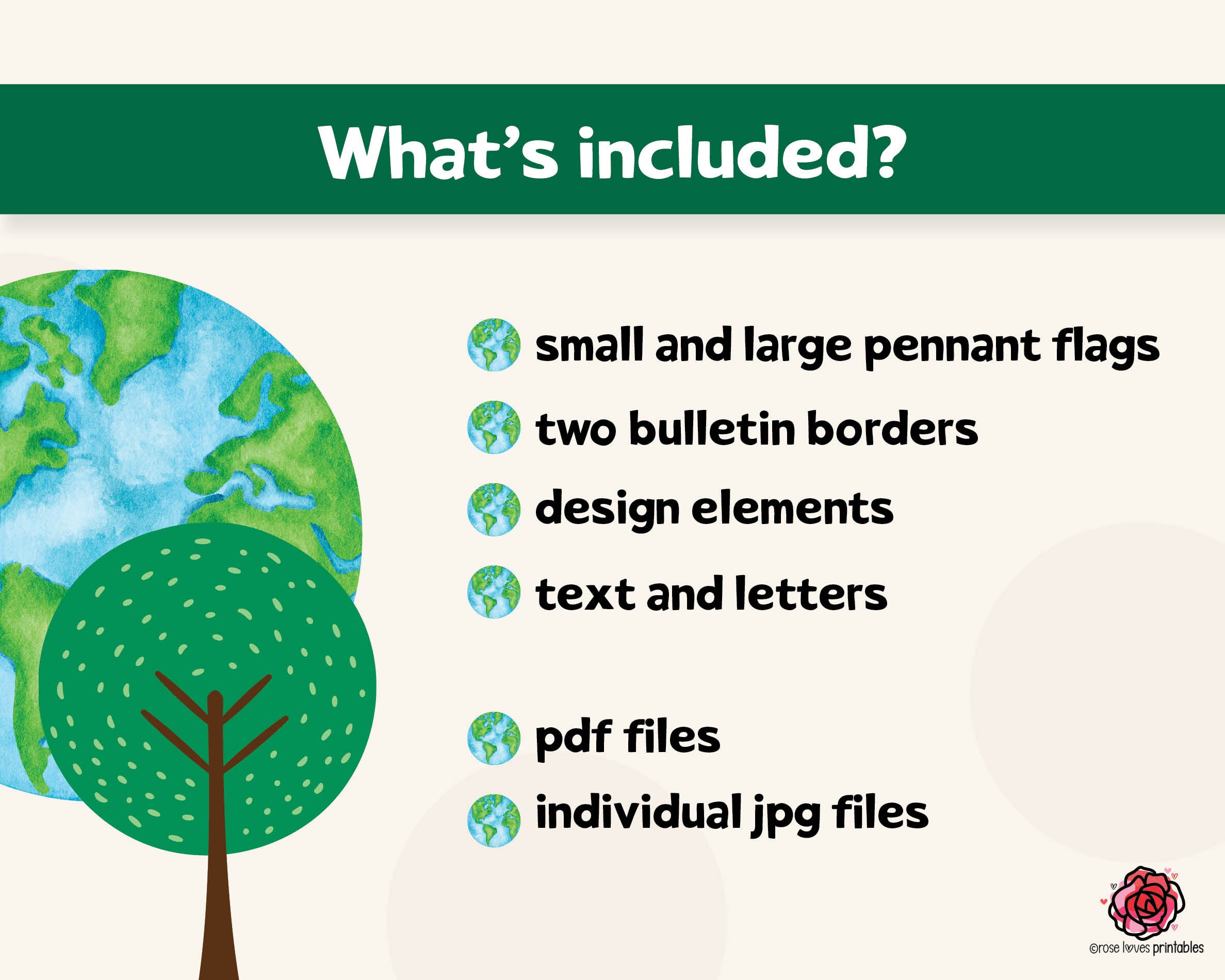 What's included?

small and large pennant flags

two bulletin borders

design elements

text and letters

pdf files

individual jpg files

©rose loves printables